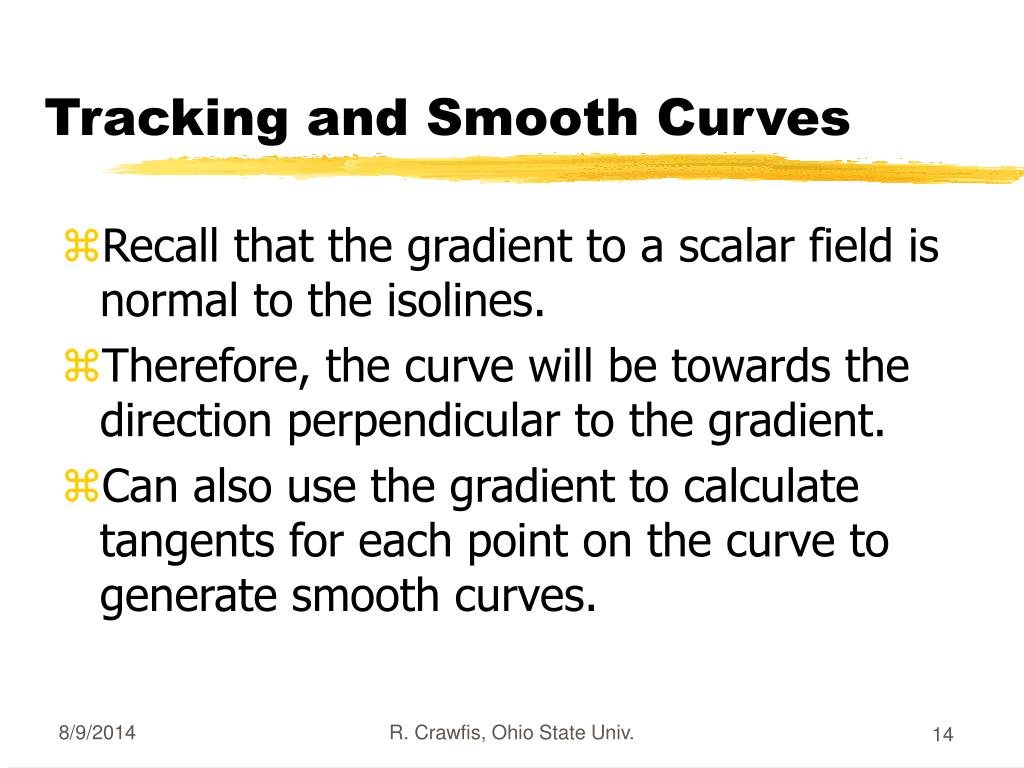 Tracking and Smooth Curves

⌘Recall that the gradient to a scalar field is normal to the isolines.

⌘Therefore, the curve will be towards the direction perpendicular to the gradient.

⌘Can also use the gradient to calculate tangents for each point on the curve to generate smooth curves.

8/9/2014

R. Crawfis, Ohio State Univ.

14